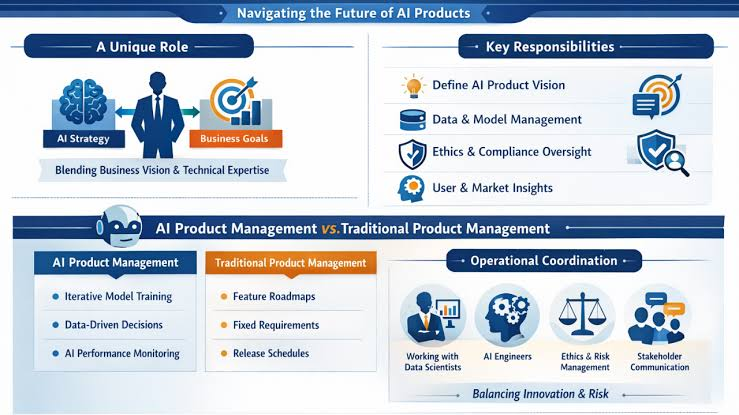 Navigating the Future of AI Products

A Unique Role

AI Strategy

Business Goals

Blending Business Vision & Technical Expertise

Key Responsibilities

Define AI Product Vision

Data & Model Management

Ethics & Compliance Oversight

User & Market Insights

AI Product Management vs. Traditional Product Management

AI Product Management

- Iterative Model Training
- Data-Driven Decisions
- AI Performance Monitoring

Traditional Product Management

- Feature Roadmaps
- Fixed Requirements
- Release Schedules

Operational Coordination

Working with Data Scientists

AI Engineers

Ethics & Risk Management

Stakeholder Communication

Balancing Innovation & Risk